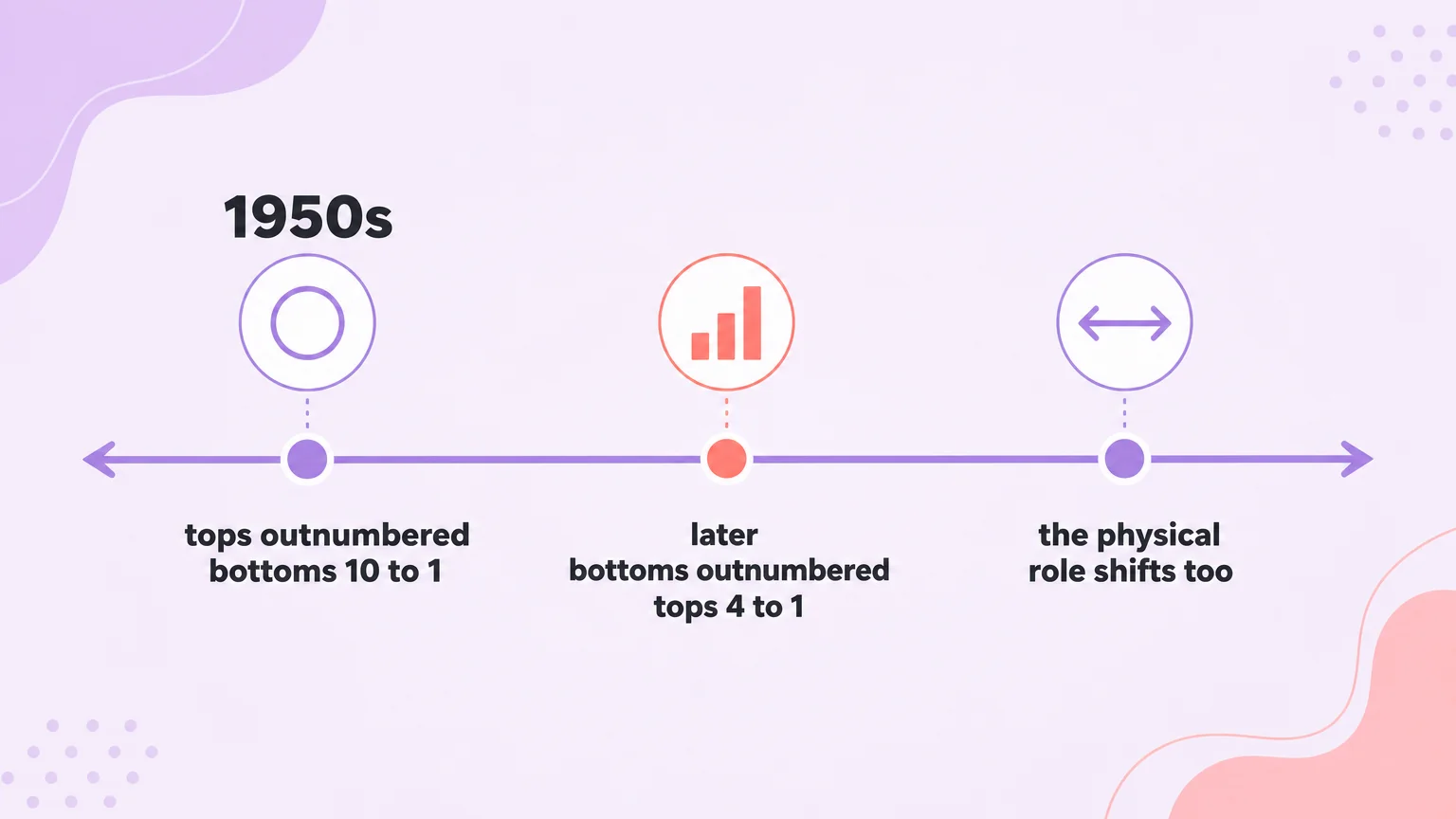 1950s

tops outnumbered bottoms 10 to 1

later bottoms outnumbered tops 4 to 1

the physical role shifts too